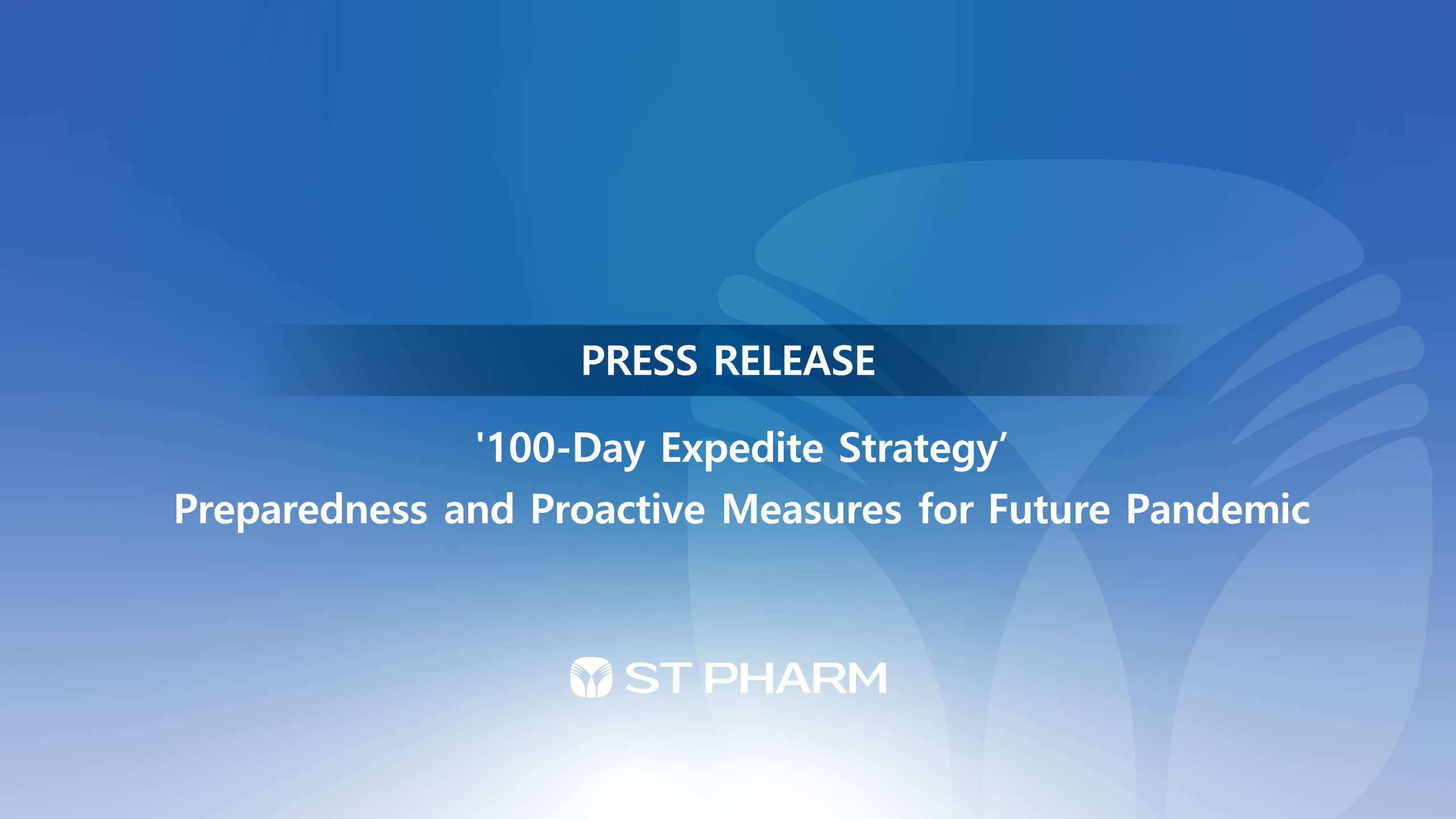 PRESS RELEASE

'100-Day Expedite Strategy'
Preparedness and Proactive Measures for Future Pandemic

ST PHARM